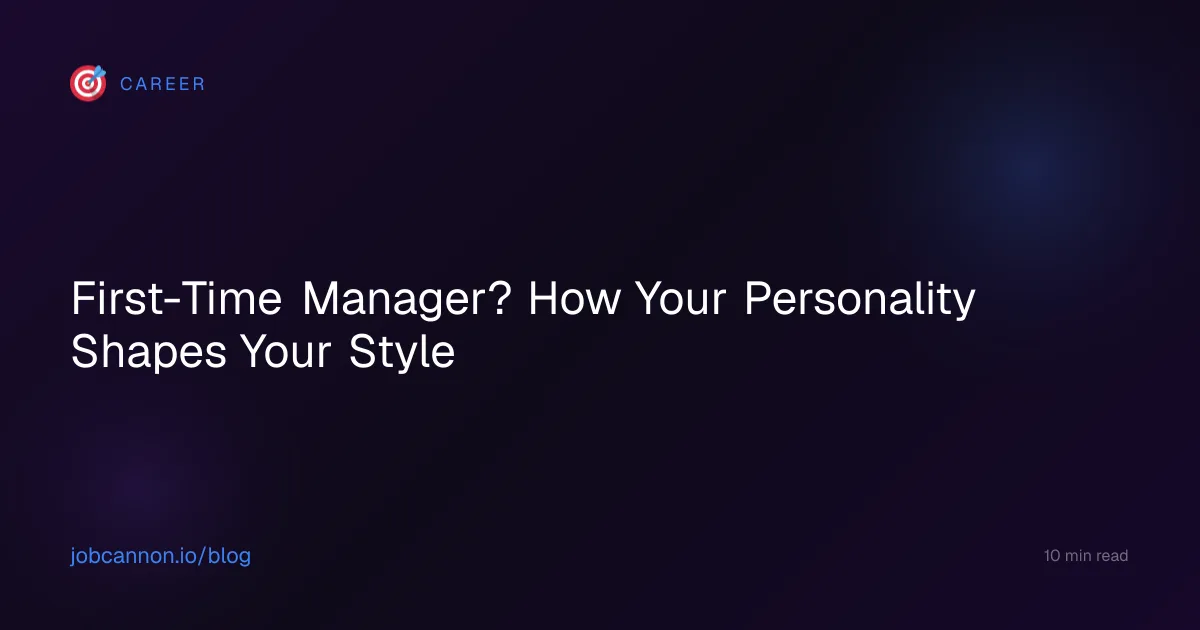 CAREER

First-Time Manager? How Your Personality Shapes Your Style

jobcannon.io/blog

10 min read